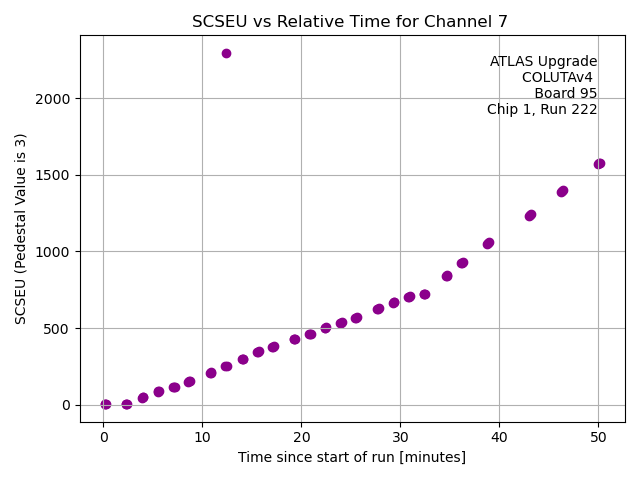 SCSEU vs Relative Time for Channel 7

ATLAS Upgrade
COLUTAv4
Board 95
Chip 1, Run 222

SCSEU (Pedestal Value is 3)

2000
1500
1000
500
0

0
10
20
30
40
50

Time since start of run [minutes]